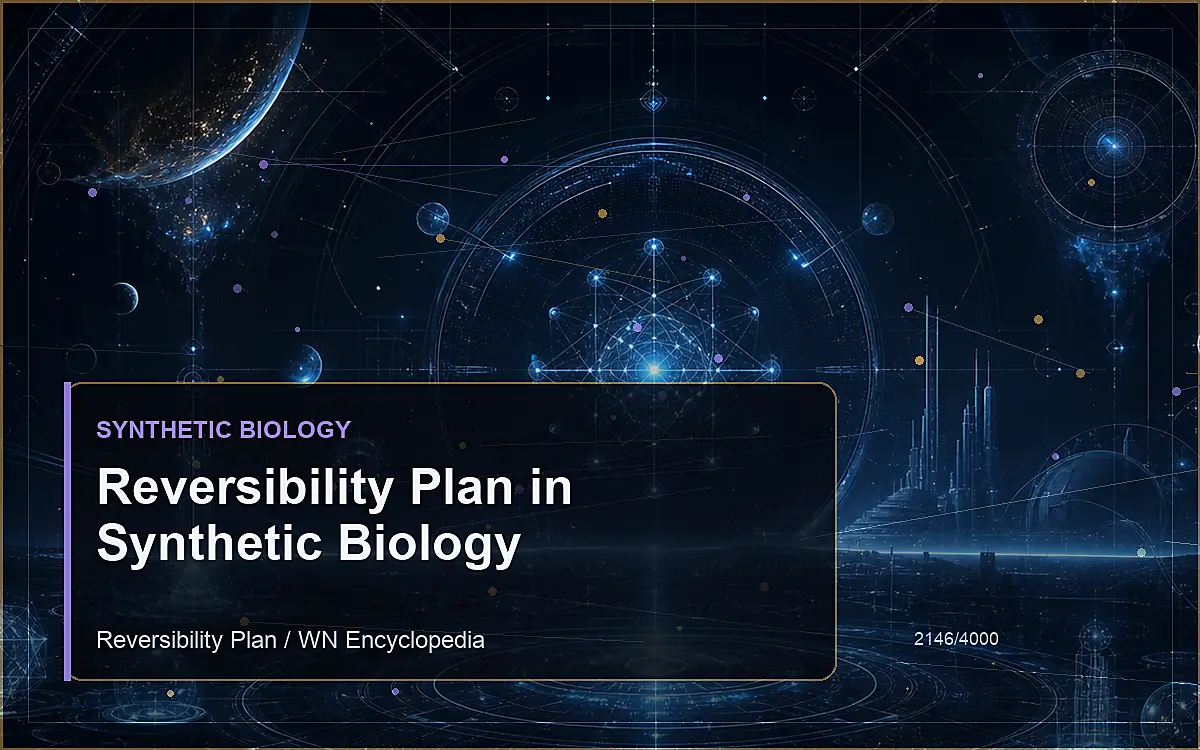 SYNTHETIC BIOLOGY

Reversibility Plan in Synthetic Biology

Reversibility Plan / WN Encyclopedia

2146/4000